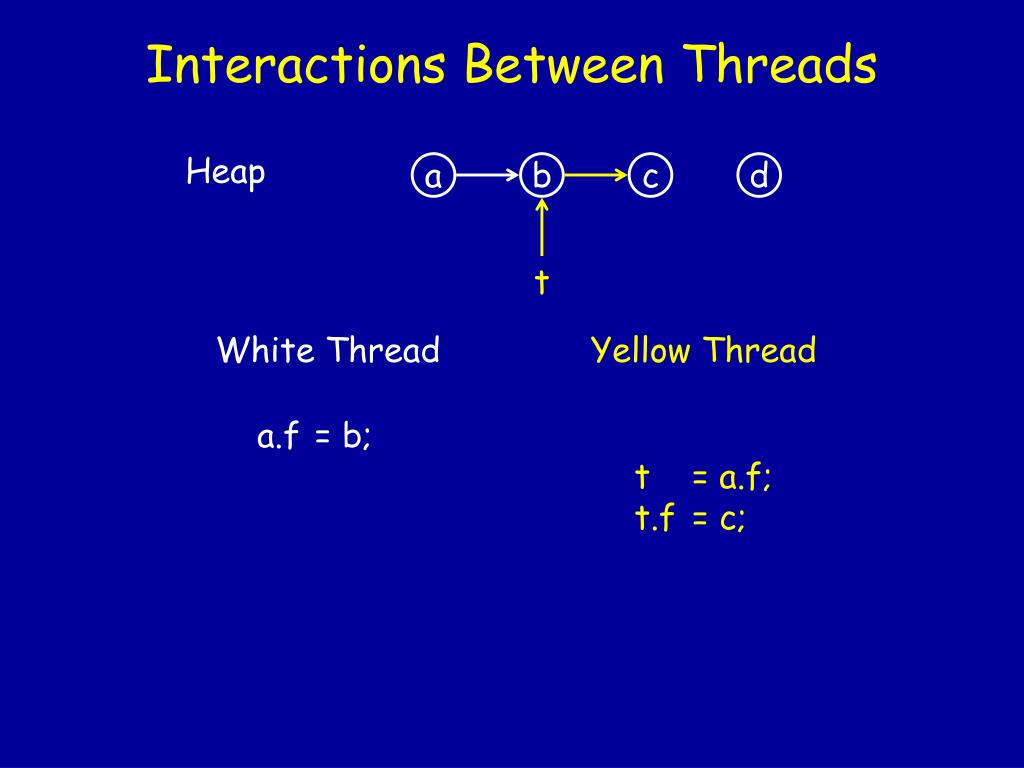 Interactions Between Threads

Heap

a b c d

t

White Thread

a.f = b;

Yellow Thread

t = a.f;
t.f = c;